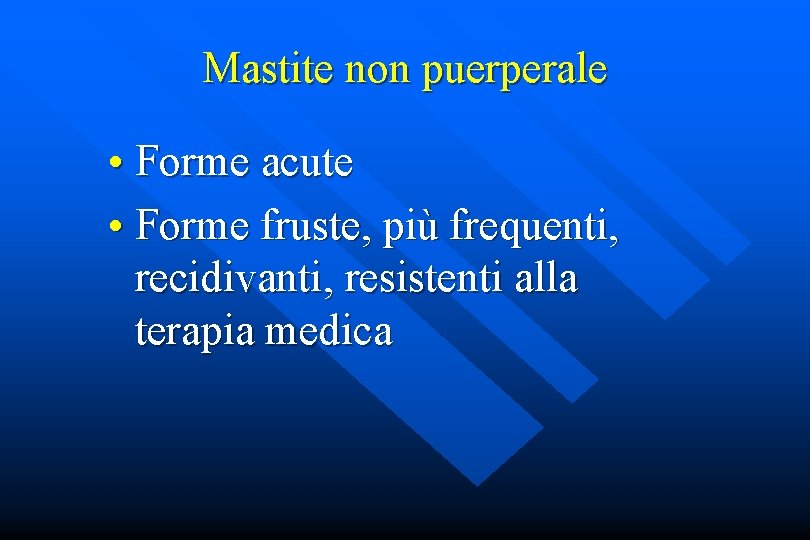 Mastite non puerperale

• Forme acute
• Forme fruste, più frequenti, recidivanti, resistenti alla terapia medica